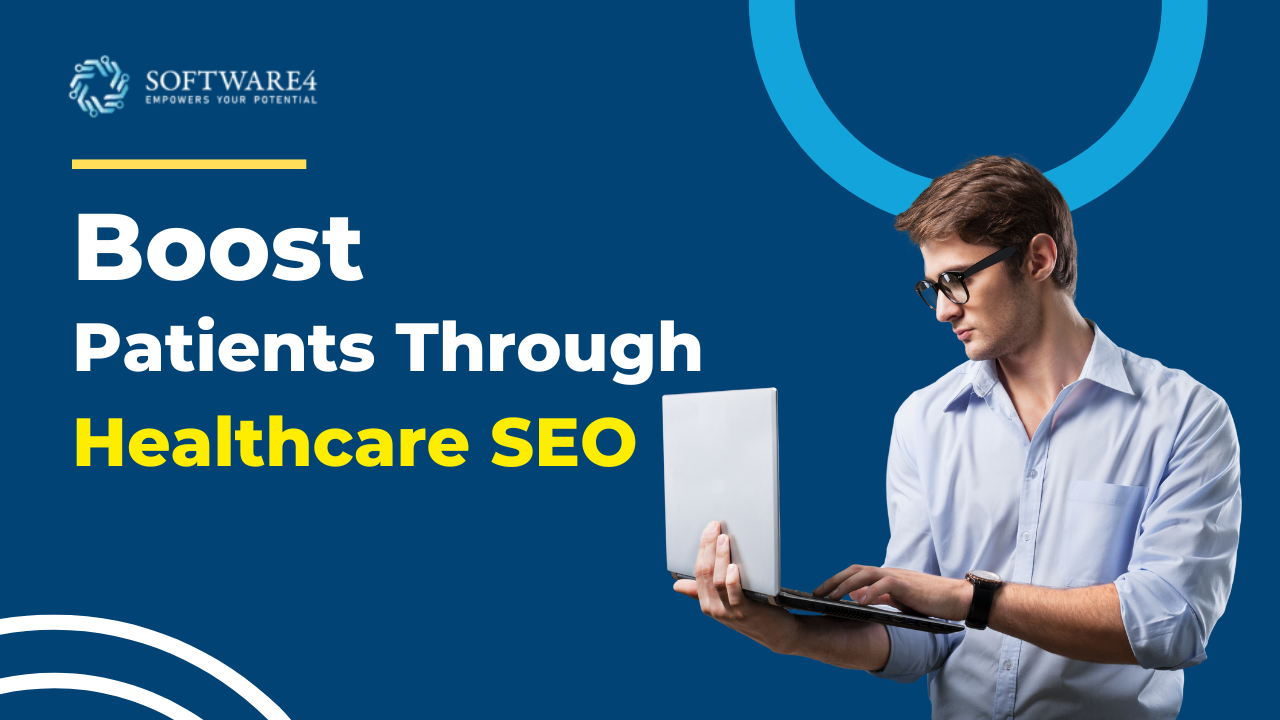 SOFTWARE4
EMPOWERS YOUR POTENTIAL

Boost
Patients Through
Healthcare SEO